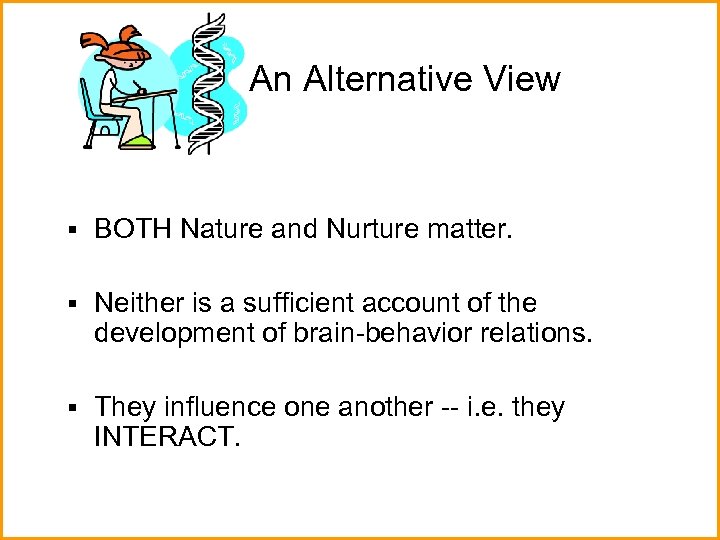 An Alternative View

▪ BOTH Nature and Nurture matter.

▪ Neither is a sufficient account of the development of brain-behavior relations.

▪ They influence one another -- i.e. they INTERACT.